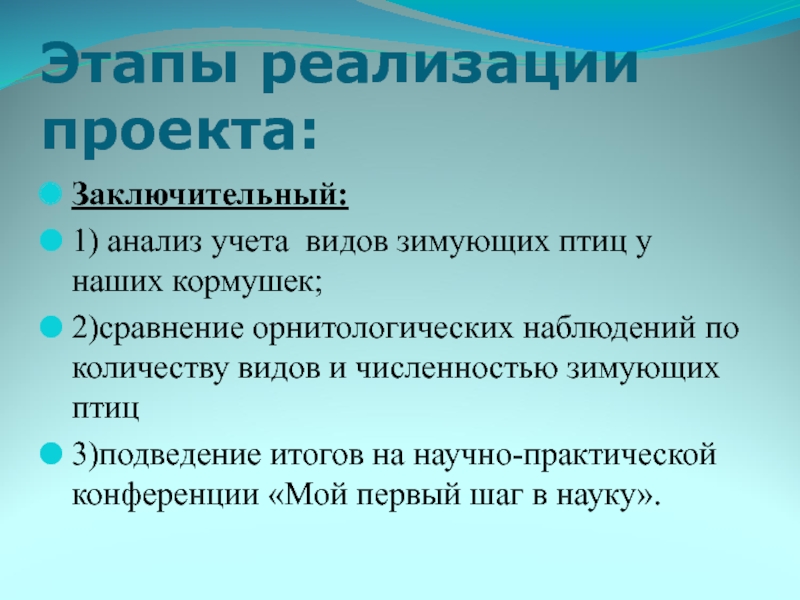 Этапы реализации проекта:

Заключительный:

1) анализ учета  видов зимующих птиц у наших кормушек;

2)сравнение орнитологических наблюдений по количеству видов и численностью зимующих птиц

3)подведение итогов на научно-практической конференции «Мой первый шаг в науку».